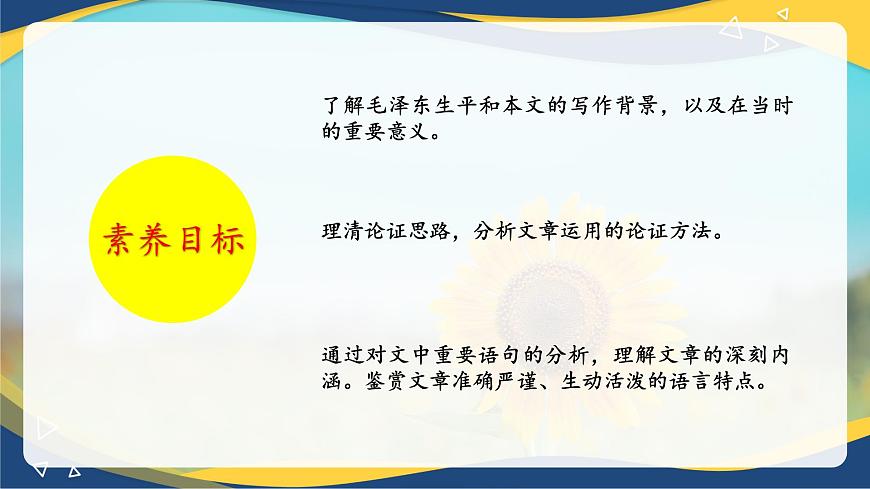 素养目标

了解毛泽东生平和本文的写作背景，以及在当时的重要意义。

理清论证思路，分析文章运用的论证方法。

通过对文中重要语句的分析，理解文章的深刻内涵。鉴赏文章准确严谨、生动活泼的语言特点。